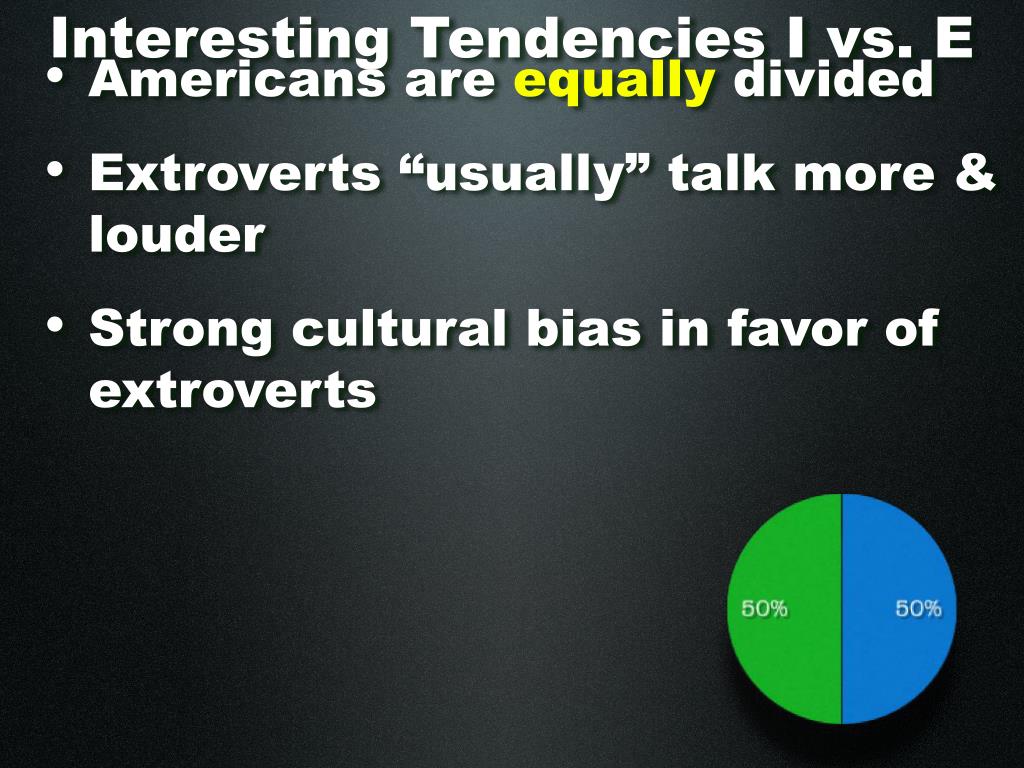 Interesting Tendencies I vs. E

• Americans are equally divided

• Extroverts “usually” talk more & louder

• Strong cultural bias in favor of extroverts

50%

50%